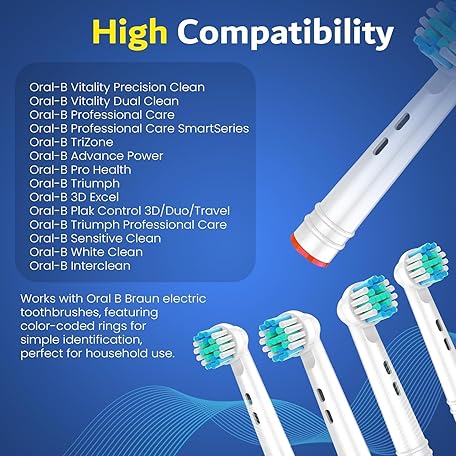 High Compatibility

Oral-B Vitality Precision Clean
Oral-B Vitality Dual Clean
Oral-B Professional Care
Oral-B Professional Care SmartSeries
Oral-B TriZone
Oral-B Advance Power
Oral-B Pro Health
Oral-B Triumph
Oral-B 3D Excel
Oral-B Plak Control 3D/Duo/Travel
Oral-B Triumph Professional Care
Oral-B Sensitive Clean
Oral-B White Clean
Oral-B Interclean

Works with Oral B Braun electric toothbrushes, featuring color-coded rings for simple identification, perfect for household use.